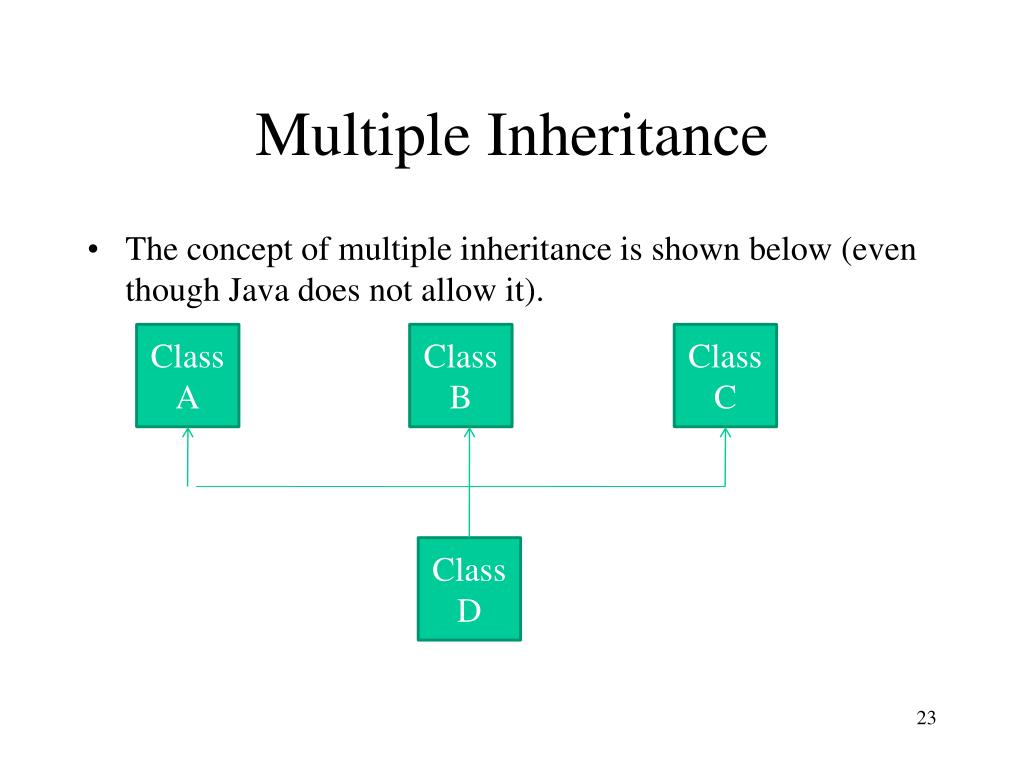 Multiple Inheritance

• The concept of multiple inheritance is shown below (even though Java does not allow it).

Class A

Class B

Class C

Class D

23